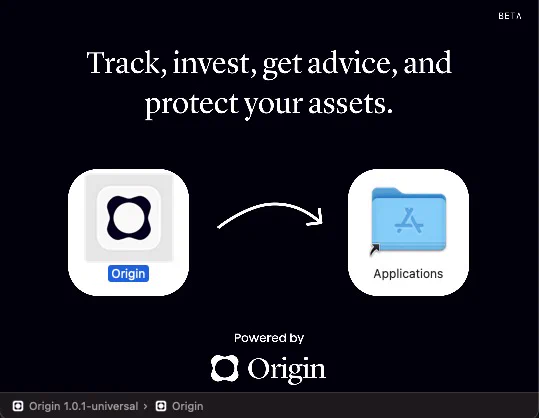 BETA

Track, invest, get advice, and protect your assets.

Origin

Applications

Powered by

Origin

Origin 1.0.1-universal › Origin